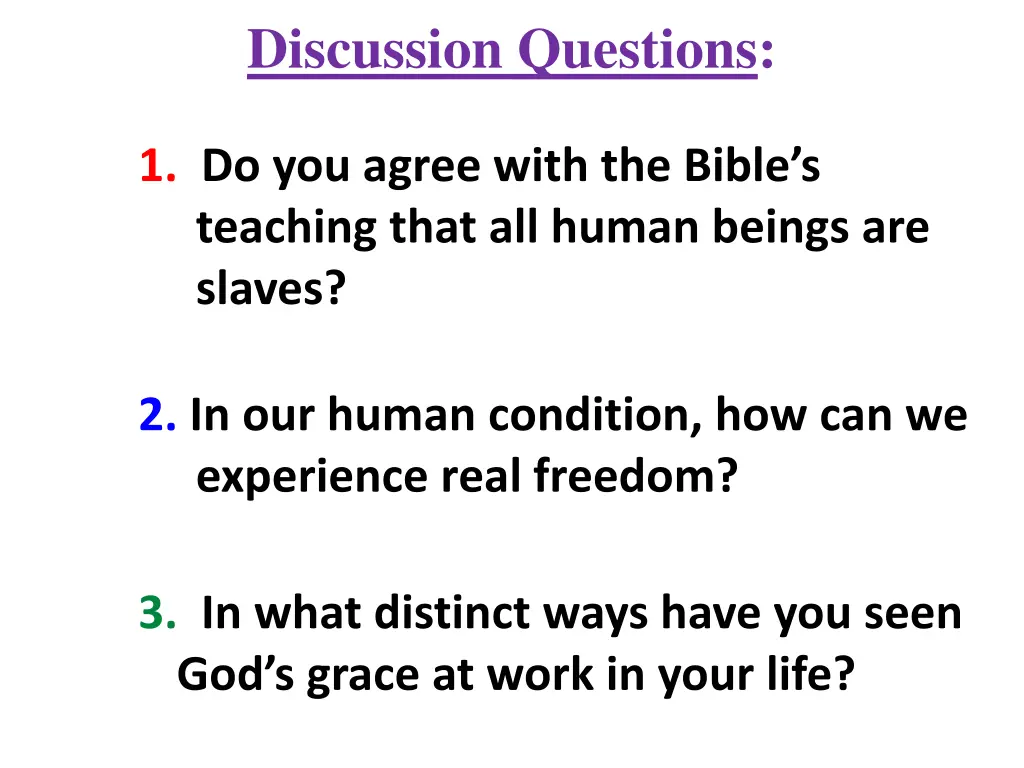 Discussion Questions:

1. Do you agree with the Bible’s teaching that all human beings are slaves?

2. In our human condition, how can we experience real freedom?

3. In what distinct ways have you seen God’s grace at work in your life?